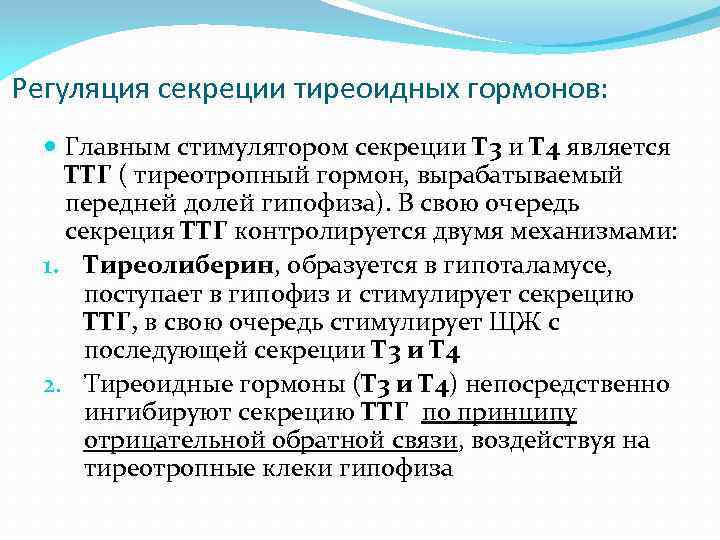 Регуляция секреции тиреоидных гормонов:

Главным стимулятором секреции Т3 и Т4 является ТТГ ( тиреотропный гормон, вырабатываемый передней долей гипофиза). В свою очередь секреция ТТГ контролируется двумя механизмами:

1. Тиреолиберин, образуется в гипоталамусе, поступает в гипофиз и стимулирует секрецию ТТГ, в свою очередь стимулирует ЩЖ с последующей секреции Т3 и Т4
2. Тиреоидные гормоны (Т3 и Т4) непосредственно ингибируют секрецию ТТГ по принципу отрицательной обратной связи, воздействуя на тиреотропные клеки гипофиза